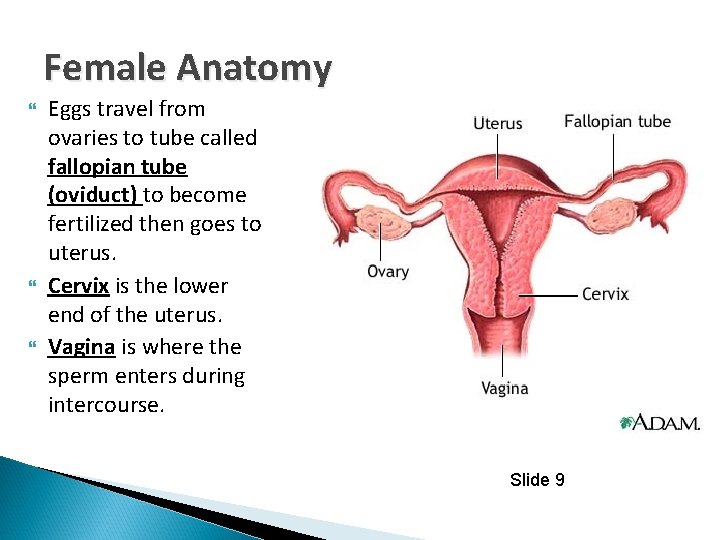 Female Anatomy

Eggs travel from ovaries to tube called fallopian tube (oviduct) to become fertilized then goes to uterus.

Cervix is the lower end of the uterus.

Vagina is where the sperm enters during intercourse.

Uterus

Fallopian tube

Ovary

Cervix

Vagina

A.D.A.M.

Slide 9